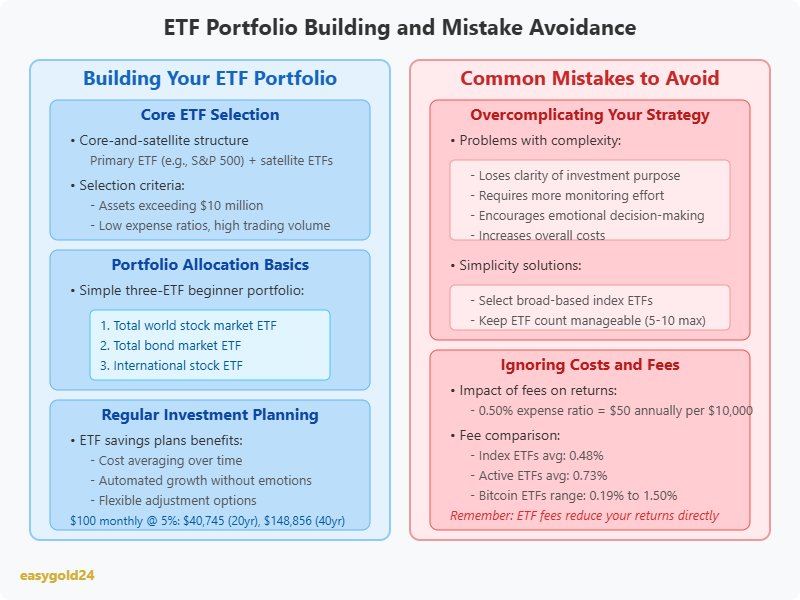 ETF Portfolio Building and Mistake Avoidance

Building Your ETF Portfolio

Core ETF Selection

• Core-and-satellite structure
Primary ETF (e.g., S&P 500) + satellite ETFs

• Selection criteria:
- Assets exceeding $10 million
- Low expense ratios, high trading volume

Portfolio Allocation Basics

• Simple three-ETF beginner portfolio:

1. Total world stock market ETF
2. Total bond market ETF
3. International stock ETF

Regular Investment Planning

• ETF savings plans benefits:
- Cost averaging over time
- Automated growth without emotions
- Flexible adjustment options

$100 monthly @ 5%: $40,745 (20yr), $148,856 (40yr)

Common Mistakes to Avoid

Overcomplicating Your Strategy

• Problems with complexity:

- Loses clarity of investment purpose
- Requires more monitoring effort
- Encourages emotional decision-making
- Increases overall costs

• Simplicity solutions:

- Select broad-based index ETFs
- Keep ETF count manageable (5-10 max)

Ignoring Costs and Fees

• Impact of fees on returns:
- 0.50% expense ratio = $50 annually per $10,000

• Fee comparison:
- Index ETFs avg: 0.48%
- Active ETFs avg: 0.73%
- Bitcoin ETFs range: 0.19% to 1.50%

Remember: ETF fees reduce your returns directly

easygold24